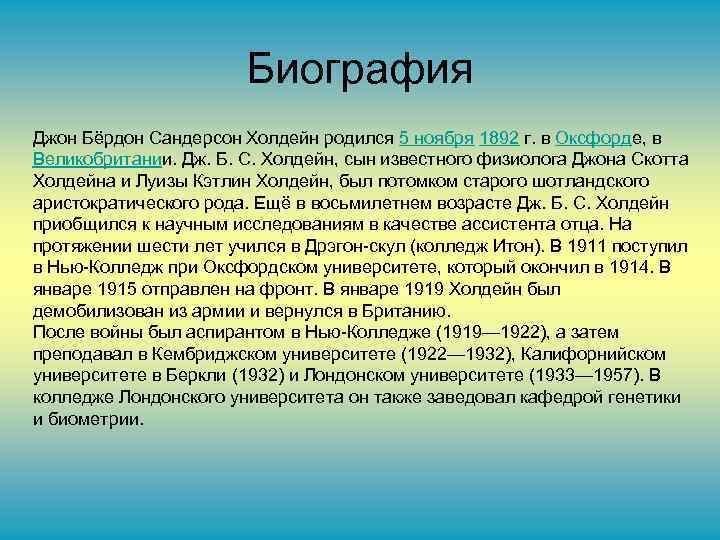 Биография

Джон Бёрдон Сандерсон Холдейн родился 5 ноября 1892 г. в Оксфорде, в Великобритании. Дж. Б. С. Холдейн, сын известного физиолога Джона Скотта Холдейна и Луизы Кэтлин Холдейн, был потомком старого шотландского аристократического рода. Ещё в восьмилетнем возрасте Дж. Б. С. Холдейн приобщился к научным исследованиям в качестве ассистента отца. На протяжении шести лет учился в Дрэгон-скул (колледж Итон). В 1911 поступил в Нью-Колледж при Оксфордском университете, который окончил в 1914. В январе 1915 отправлен на фронт. В январе 1919 Холдейн был демобилизован из армии и вернулся в Британию.
После войны был аспирантом в Нью-Колледже (1919—1922), а затем преподавал в Кембриджском университете (1922—1932), Калифорнийском университете в Беркли (1932) и Лондонском университете (1933—1957). В колледже Лондонского университета он также заведовал кафедрой генетики и биометрии.